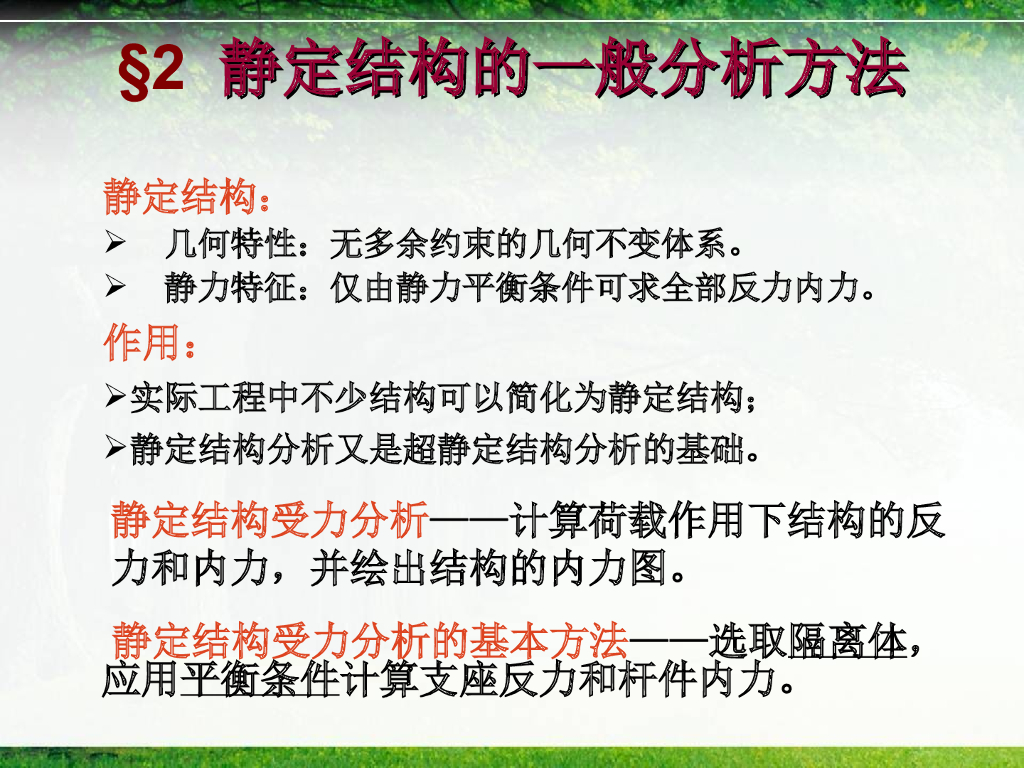 §2 静定结构的一般分析方法

静定结构：

➢ 几何特性：无多余约束的几何不变体系。

➢ 静力特征：仅由静力平衡条件可求全部反力内力。

作用：

➢实际工程中不少结构可以简化为静定结构；

➢静定结构分析又是超静定结构分析的基础。

静定结构受力分析——计算荷载作用下结构的反力和内力，并绘出结构的内力图。

静定结构受力分析的基本方法——选取隔离体，应用平衡条件计算支座反力和杆件内力。